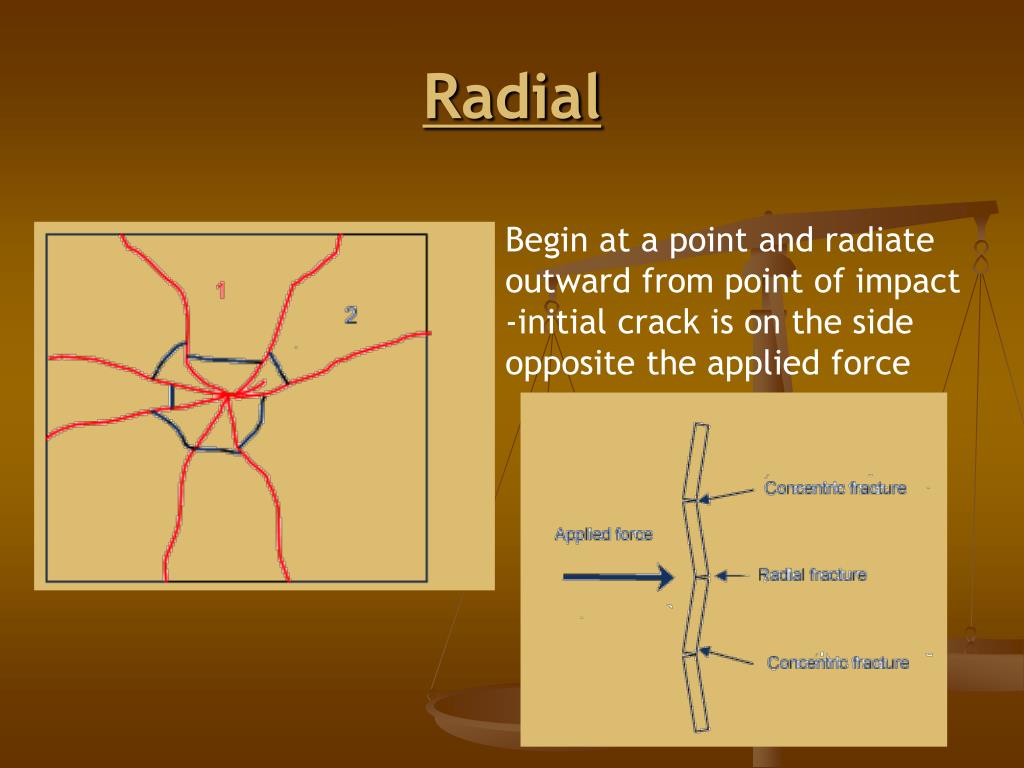 Radial

1

2

Begin at a point and radiate outward from point of impact -initial crack is on the side opposite the applied force

Concentric fracture

Applied force

Radial fracture

Concentric fracture